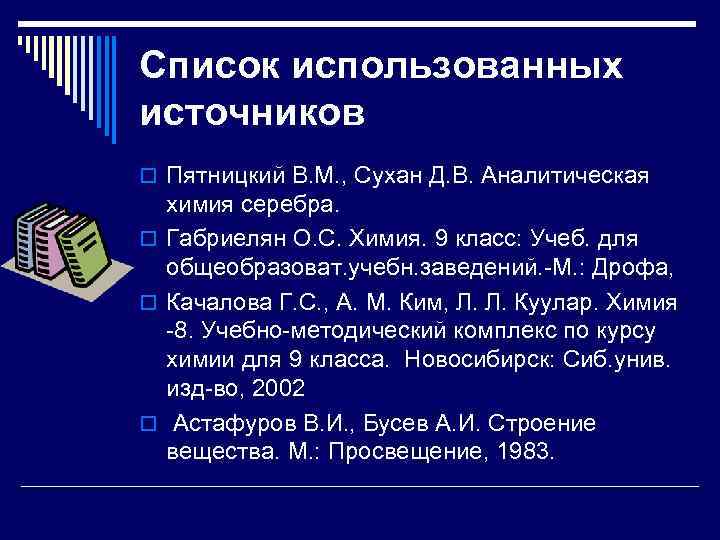 Список использованных источников

Пятницкий В.М., Сухан Д.В. Аналитическая химия серебра.

Габриелян О.С. Химия. 9 класс: Учеб. для общеобразоват.учебн.заведений.-М.: Дрофа,

Качалова Г.С., А. М. Ким, Л. Л. Куулар. Химия -8. Учебно-методический комплекс по курсу химии для 9 класса. Новосибирск: Сиб.унив. изд-во, 2002

Астафуров В.И., Бусев А.И. Строение вещества. М.: Просвещение, 1983.